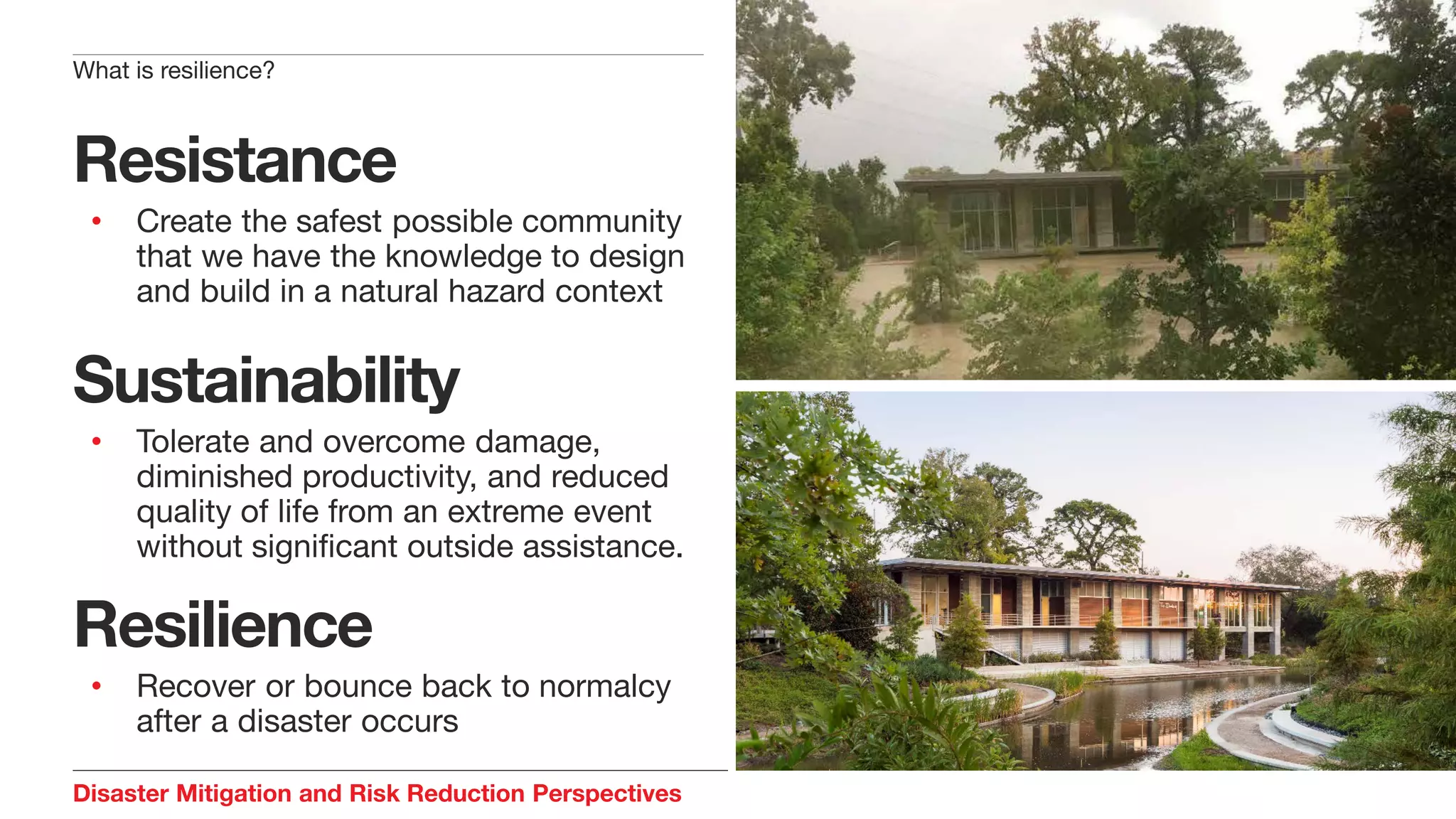 What is resilience?

Resistance

• Create the safest possible community that we have the knowledge to design and build in a natural hazard context

Sustainability

• Tolerate and overcome damage, diminished productivity, and reduced quality of life from an extreme event without significant outside assistance.

Resilience

• Recover or bounce back to normalcy after a disaster occurs

Disaster Mitigation and Risk Reduction Perspectives